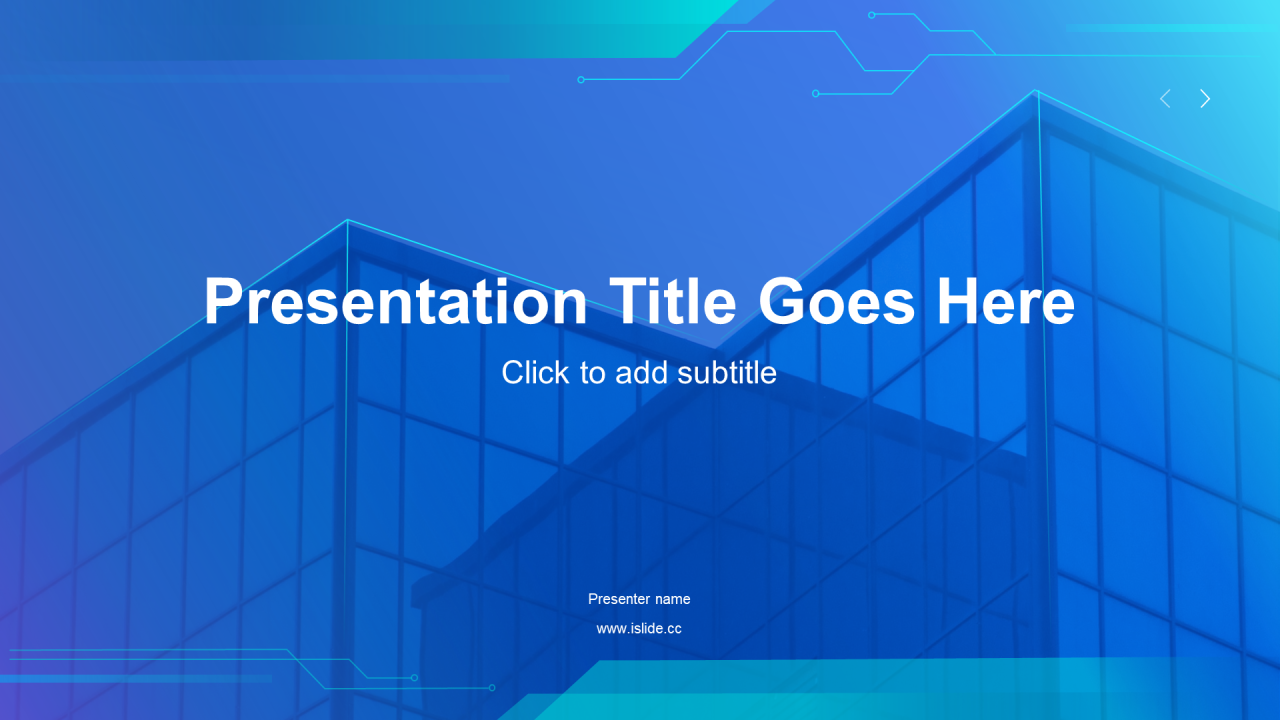 Presentation Title Goes Here

Click to add subtitle

Presenter name

www.islide.cc